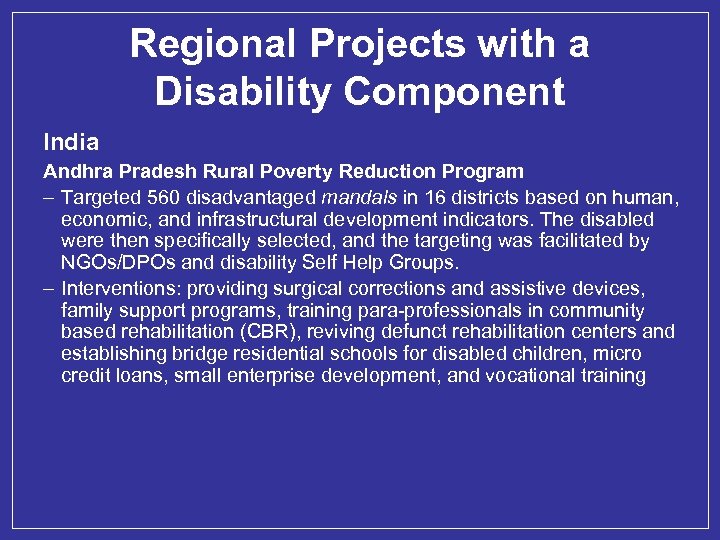 Regional Projects with a Disability Component

India

Andhra Pradesh Rural Poverty Reduction Program

– Targeted 560 disadvantaged mandals in 16 districts based on human, economic, and infrastructural development indicators. The disabled were then specifically selected, and the targeting was facilitated by NGOs/DPOs and disability Self Help Groups.

– Interventions: providing surgical corrections and assistive devices, family support programs, training para-professionals in community based rehabilitation (CBR), reviving defunct rehabilitation centers and establishing bridge residential schools for disabled children, micro credit loans, small enterprise development, and vocational training